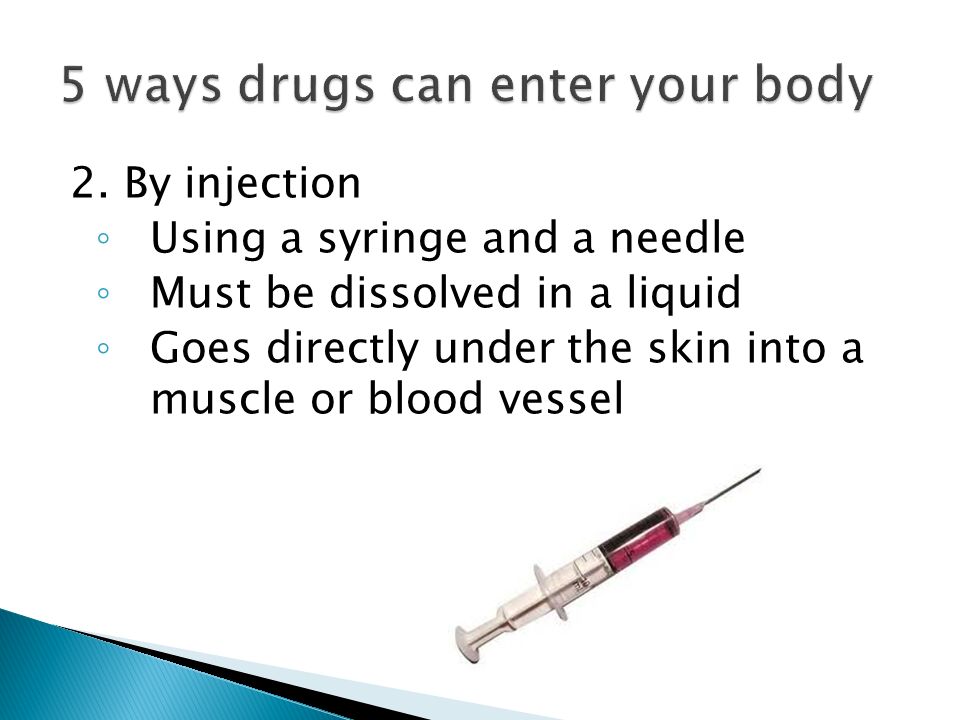 5 ways drugs can enter your body

2. By injection
◦ Using a syringe and a needle
◦ Must be dissolved in a liquid
◦ Goes directly under the skin into a muscle or blood vessel